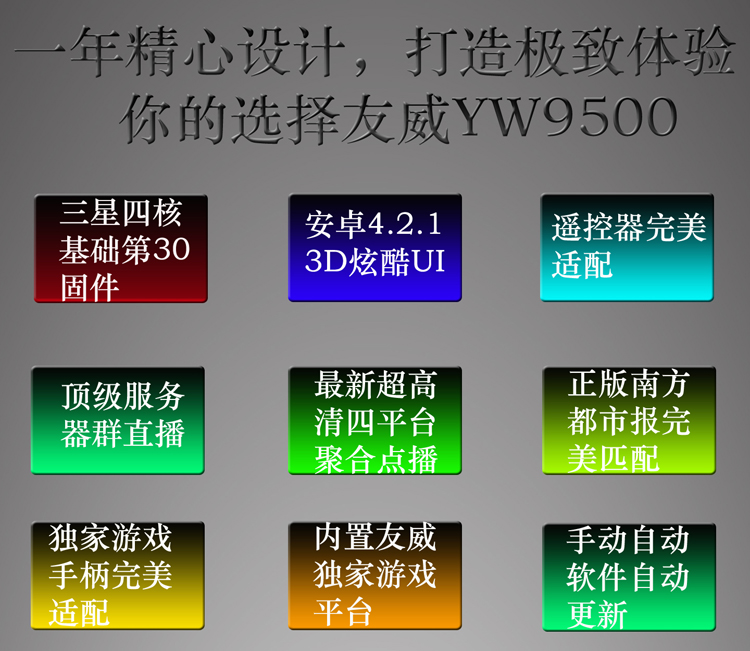 一年精心设计，打造极致体验
你的选择友威YW9500

三星四核基础第30固件

安卓4.2.1 3D炫酷UI

遥控器完美适配

顶级服务器群直播

最新超高清四平台聚合点播

正版南方都市报完美匹配

独家游戏手柄完美适配

内置友威独家游戏平台

手动自动软件自动更新